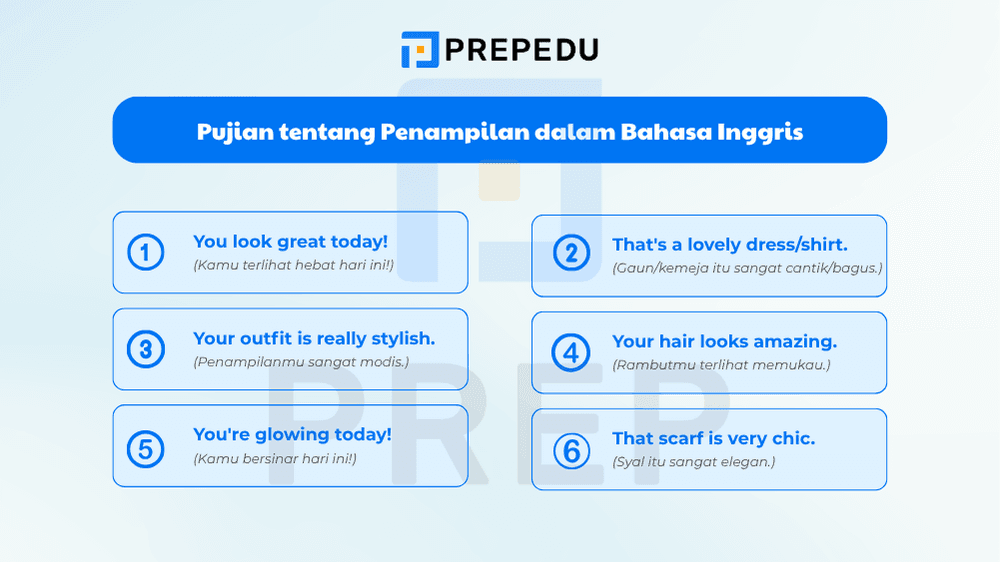 PREPEDU

Pujian tentang Penampilan dalam Bahasa Inggris

1 You look great today!
(Kamu terlihat hebat hari ini!)

2 That's a lovely dress/shirt.
(Gaun/kemeja itu sangat cantik/bagus.)

3 Your outfit is really stylish.
(Penampilanmu sangat modis.)

4 Your hair looks amazing.
(Rambutmu terlihat memukau.)

5 You're glowing today!
(Kamu bersinar hari ini!)

6 That scarf is very chic.
(Syal itu sangat elegan.)

PREP